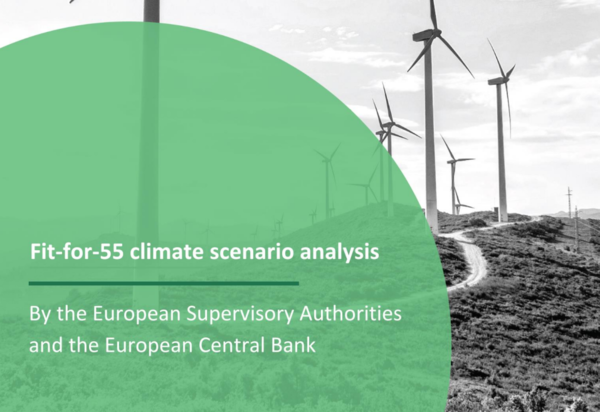 Fit-for-55 climate scenario analysis

By the European Supervisory Authorities and the European Central Bank